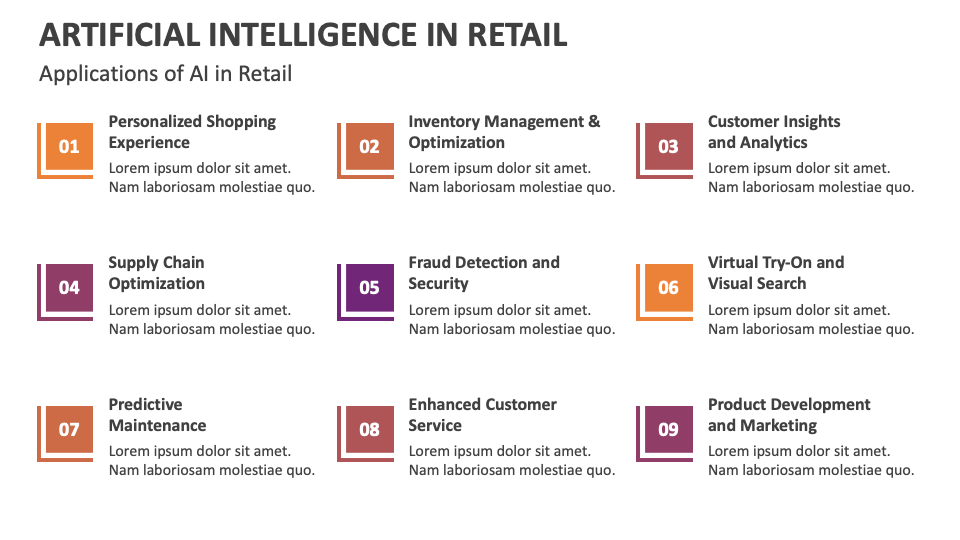 ARTIFICIAL INTELLIGENCE IN RETAIL

Applications of AI in Retail

01

Personalized Shopping Experience

Lorem ipsum dolor sit amet. Nam laboriosam molestiae quo.

02

Inventory Management & Optimization

Lorem ipsum dolor sit amet. Nam laboriosam molestiae quo.

03

Customer Insights and Analytics

Lorem ipsum dolor sit amet. Nam laboriosam molestiae quo.

04

Supply Chain Optimization

Lorem ipsum dolor sit amet. Nam laboriosam molestiae quo.

05

Fraud Detection and Security

Lorem ipsum dolor sit amet. Nam laboriosam molestiae quo.

06

Virtual Try-On and Visual Search

Lorem ipsum dolor sit amet. Nam laboriosam molestiae quo.

07

Predictive Maintenance

Lorem ipsum dolor sit amet. Nam laboriosam molestiae quo.

08

Enhanced Customer Service

Lorem ipsum dolor sit amet. Nam laboriosam molestiae quo.

09

Product Development and Marketing

Lorem ipsum dolor sit amet. Nam laboriosam molestiae quo.